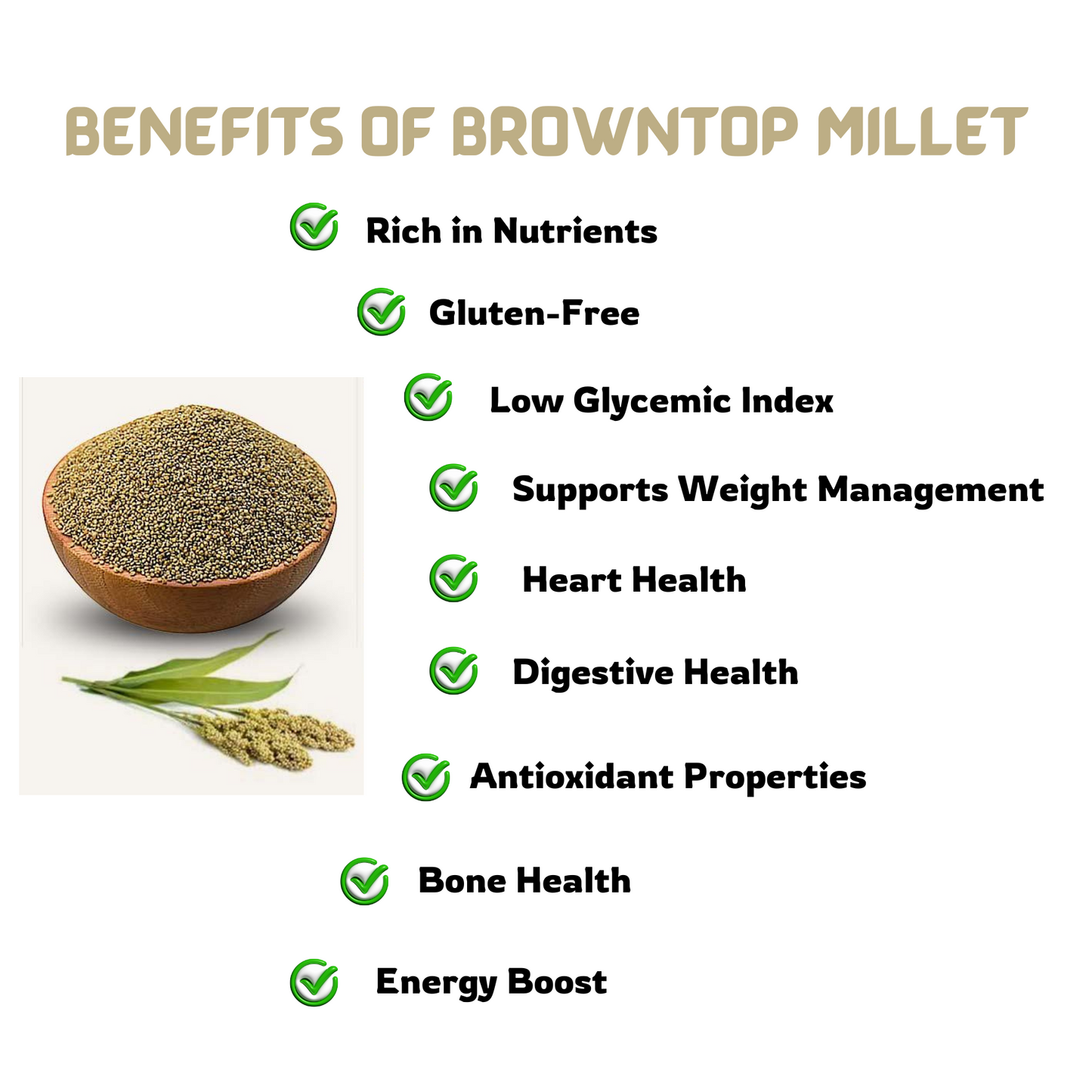 BENEFITS OF BROWNTOP MILLET

Rich in Nutrients

Gluten-Free

Low Glycemic Index

Supports Weight Management

Heart Health

Digestive Health

Antioxidant Properties

Bone Health

Energy Boost